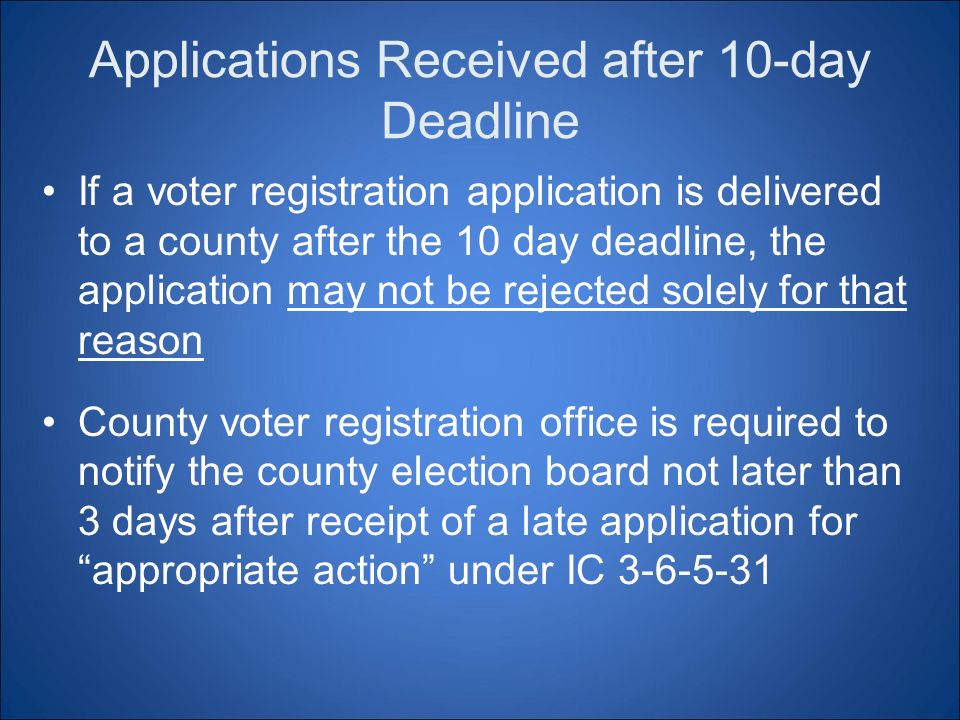 Applications Received after 10-day Deadline

• If a voter registration application is delivered to a county after the 10 day deadline, the application may not be rejected solely for that reason

• County voter registration office is required to notify the county election board not later than 3 days after receipt of a late application for “appropriate action” under IC 3-6-5-31